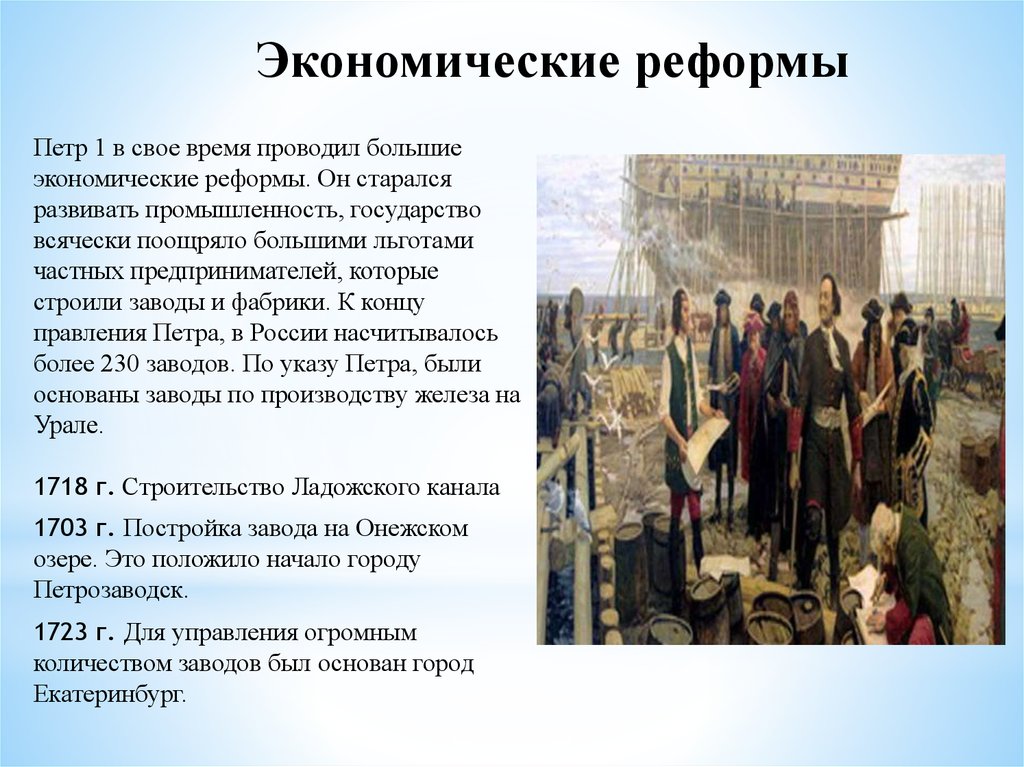 Экономические реформы

Петр 1 в свое время проводил большие экономические реформы. Он старался развивать промышленность, государство всячески поощряло большими льготами частных предпринимателей, которые строили заводы и фабрики. К концу правления Петра, в России насчитывалось более 230 заводов. По указу Петра, были основаны заводы по производству железа на Урале.

1718 г. Строительство Ладожского канала

1703 г. Постройка завода на Онежском озере. Это положило начало городу Петрозаводск.

1723 г. Для управления огромным количеством заводов был основан город Екатеринбург.